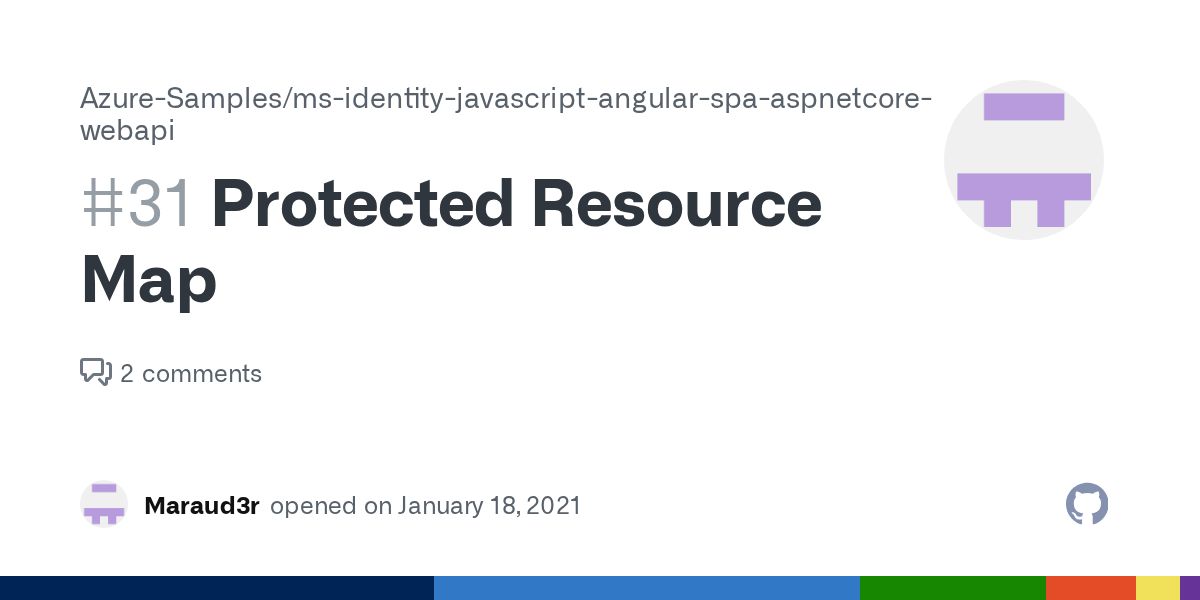 Azure-Samples/ms-identity-javascript-angular-spa-aspnetcore-webapi

#31 Protected Resource Map

2 comments

Maraud3r opened on January 18, 2021